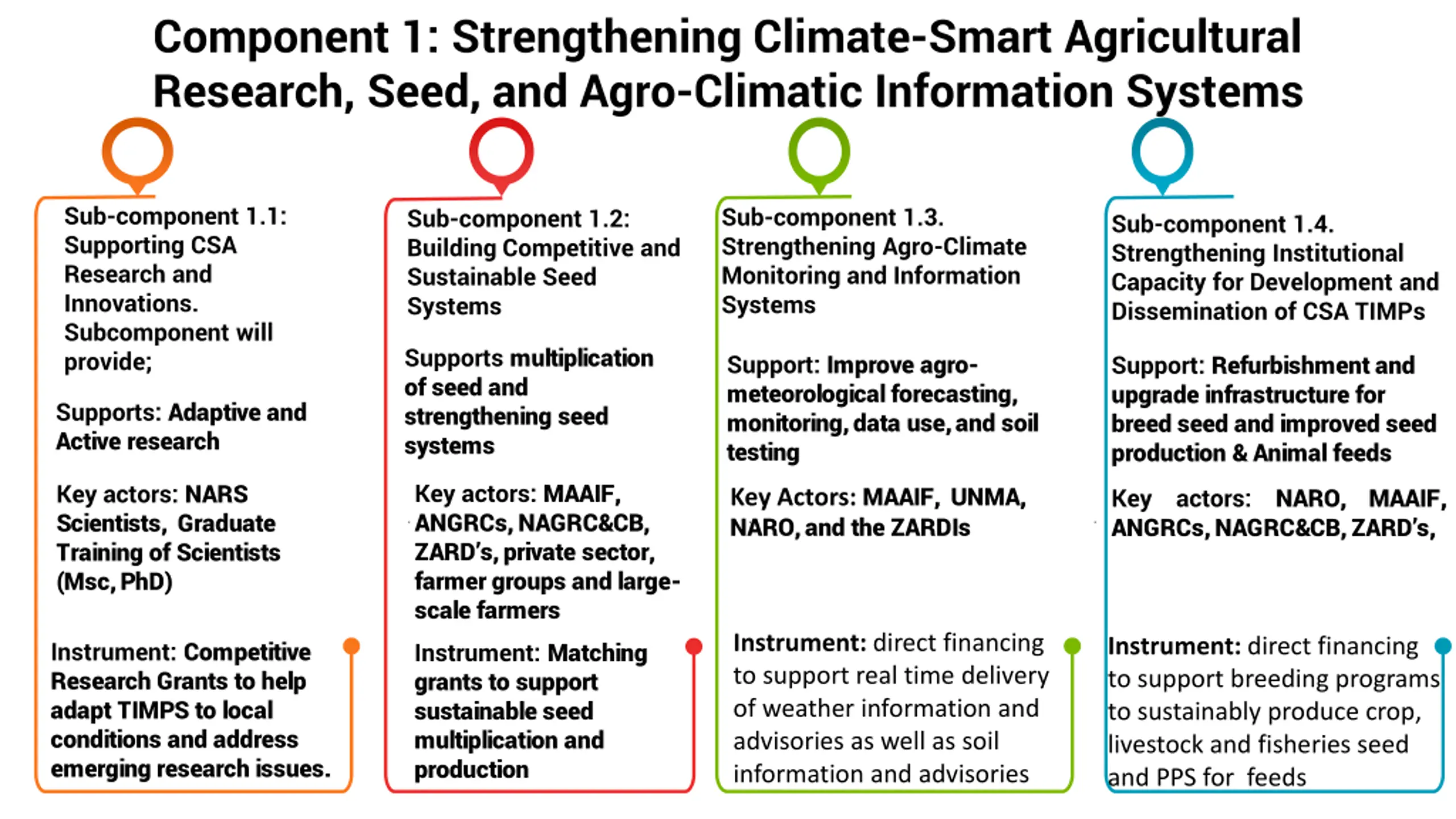 Component 1: Strengthening Climate-Smart Agricultural Research, Seed, and Agro-Climatic Information Systems

Sub-component 1.1: Supporting CSA Research and Innovations. Subcomponent will provide;

Supports: Adaptive and Active research

Key actors: NARS Scientists, Graduate Training of Scientists (Msc, PhD)

Instrument: Competitive Research Grants to help adapt TIMPS to local conditions and address emerging research issues.

Sub-component 1.2: Building Competitive and Sustainable Seed Systems

Supports multiplication of seed and strengthening seed systems

Key actors: MAAIF, ANGRCs, NAGRC&CB, ZARD's, private sector, farmer groups and large-scale farmers

Instrument: Matching grants to support sustainable seed multiplication and production

Sub-component 1.3. Strengthening Agro-Climate Monitoring and Information Systems

Support: Improve agro-meteorological forecasting, monitoring, data use, and soil testing

Key Actors: MAAIF, UNMA, NARO, and the ZARDIs

Instrument: direct financing to support real time delivery of weather information and advisories as well as soil information and advisories

Sub-component 1.4. Strengthening Institutional Capacity for Development and Dissemination of CSA TIMPs

Support: Refurbishment and upgrade infrastructure for breed seed and improved seed production & Animal feeds

Key actors: NARO, MAAIF, ANGRCs, NAGRC&CB, ZARD's,

Instrument: direct financing to support breeding programs to sustainably produce crop, livestock and fisheries seed and PPS for feeds